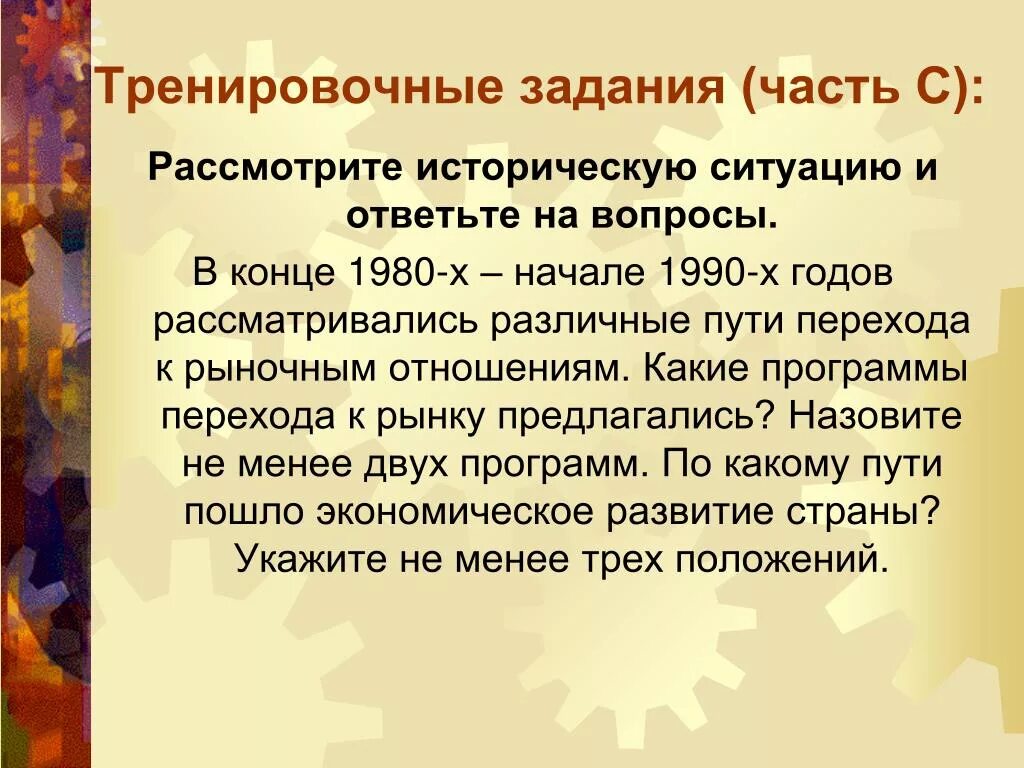 Тренировочные задания (часть С):

Рассмотрите историческую ситуацию и ответьте на вопросы.

В конце 1980-х – начале 1990-х годов рассматривались различные пути перехода к рыночным отношениям. Какие программы перехода к рынку предлагались? Назовите не менее двух программ. По какому пути пошло экономическое развитие страны? Укажите не менее трех положений.